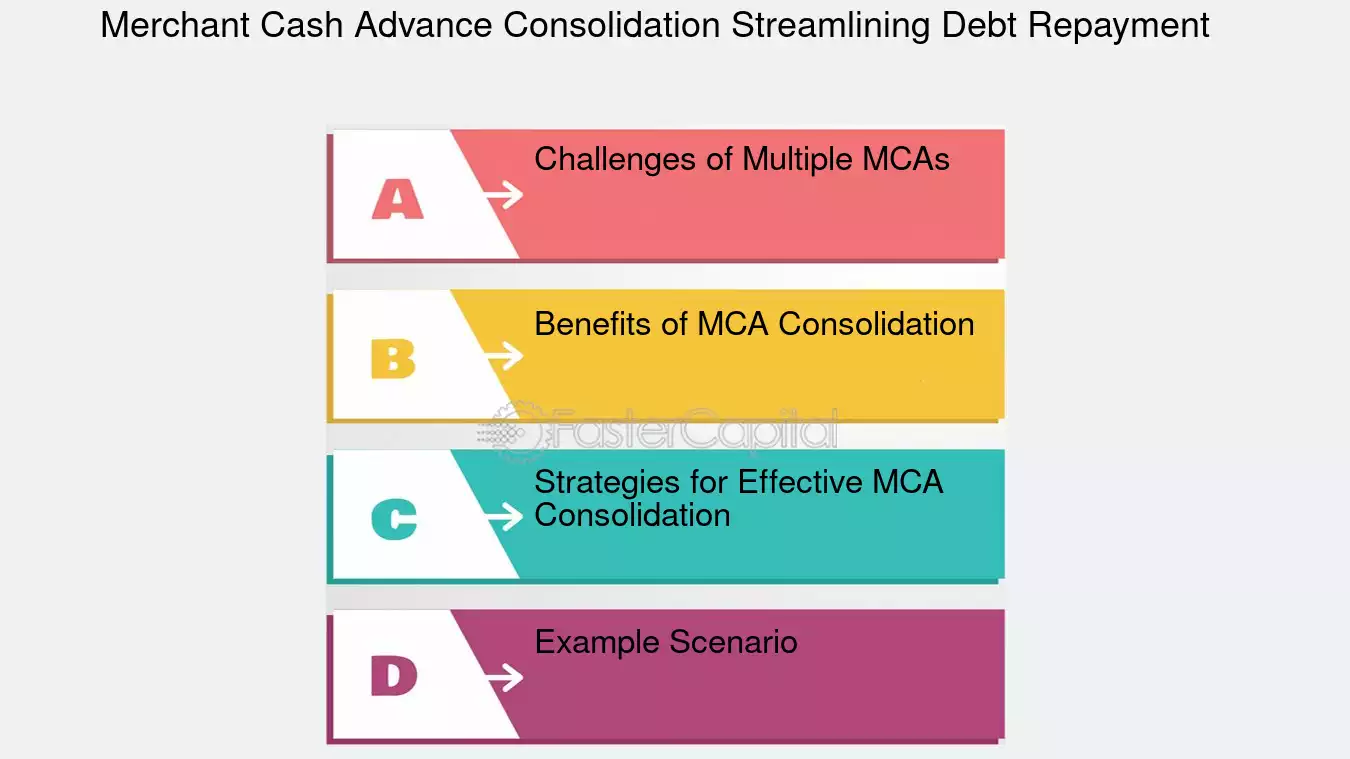 Merchant Cash Advance Consolidation Streamlining Debt Repayment

A
Challenges of Multiple MCAs

B
Benefits of MCA Consolidation

FasterCapital

C
Strategies for Effective MCA Consolidation

D
Example Scenario